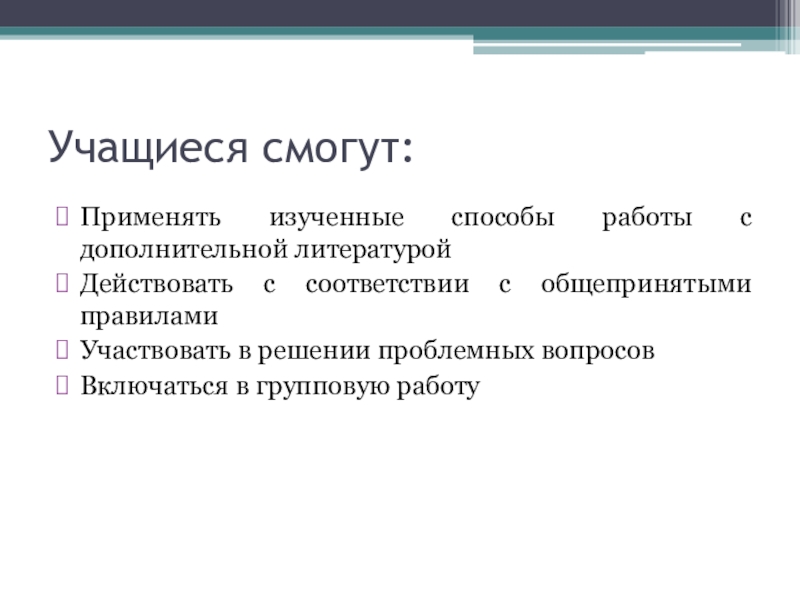 Учащиеся смогут:

Применять изученные способы работы с дополнительной литературой

Действовать с соответствии с общепринятыми правилами

Участвовать в решении проблемных вопросов

Включаться в групповую работу